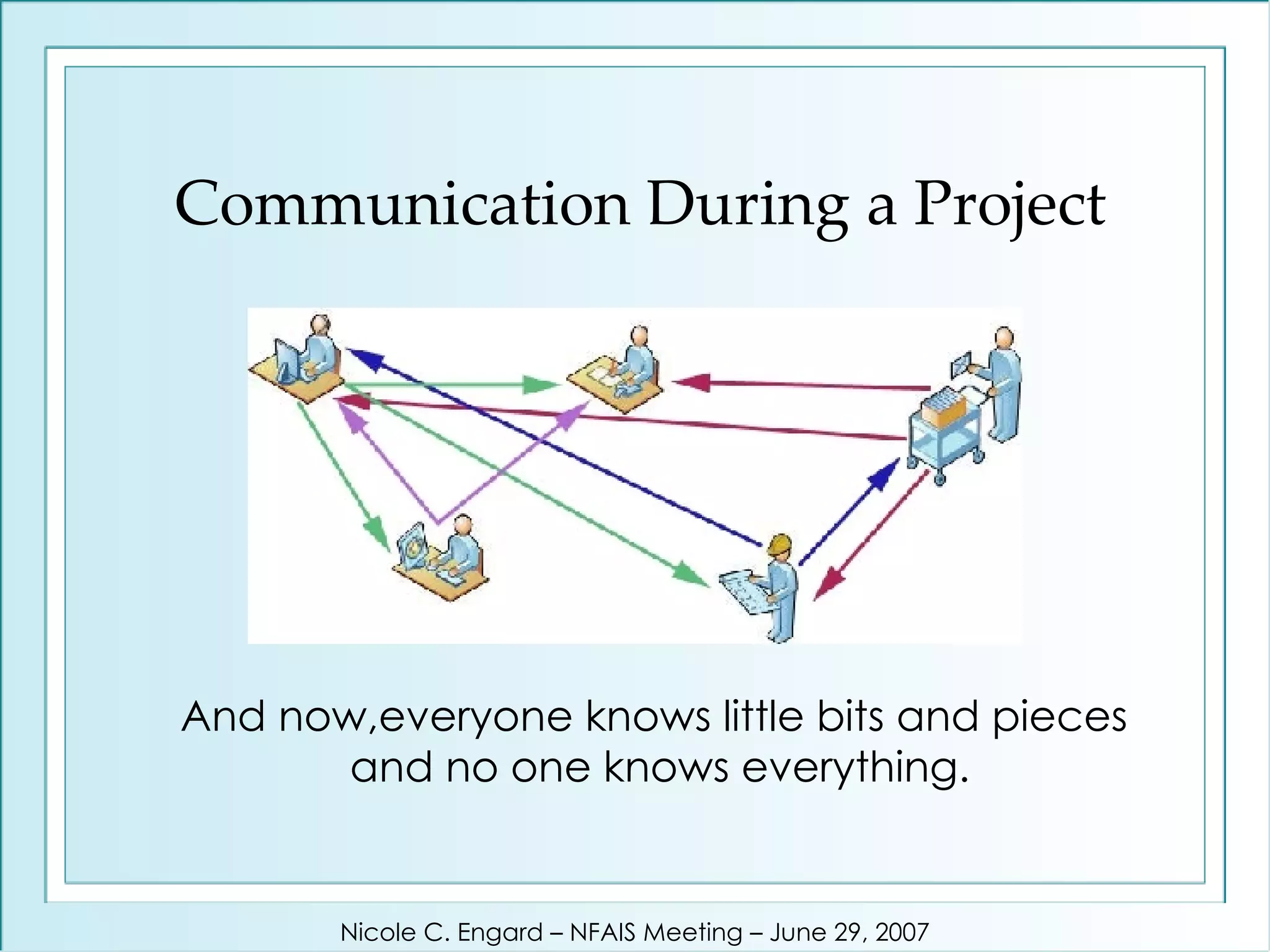 Communication During a Project

And now,everyone knows little bits and pieces and no one knows everything.

Nicole C. Engard – NFAIS Meeting – June 29, 2007